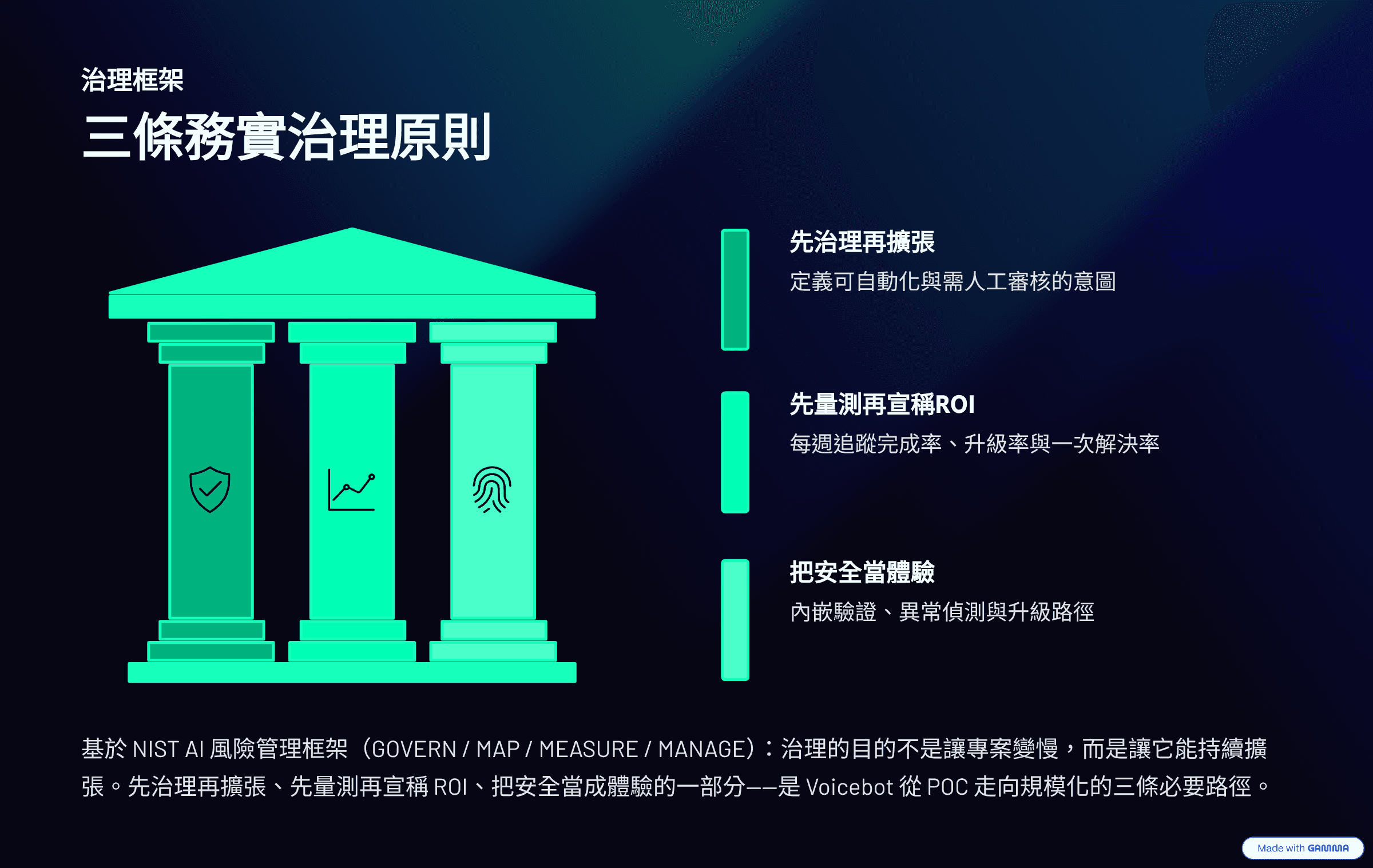 治理框架

三條務實治理原則

先治理再擴張

定義可自動化與需人工審核的意圖

先量測再宣稱ROI

每週追蹤完成率、升級率與一次解決率

把安全當體驗

內嵌驗證、異常偵測與升級路徑

基於 NIST AI 風險管理框架（GOVERN / MAP / MEASURE / MANAGE）：治理的目的不是讓專案變慢，而是讓它能持續擴張。先治理再擴張、先量測再宣稱 ROI、把安全當成體驗的一部分——是 Voicebot 從 POC 走向規模化的三條必要路徑。

Made with GAMMA